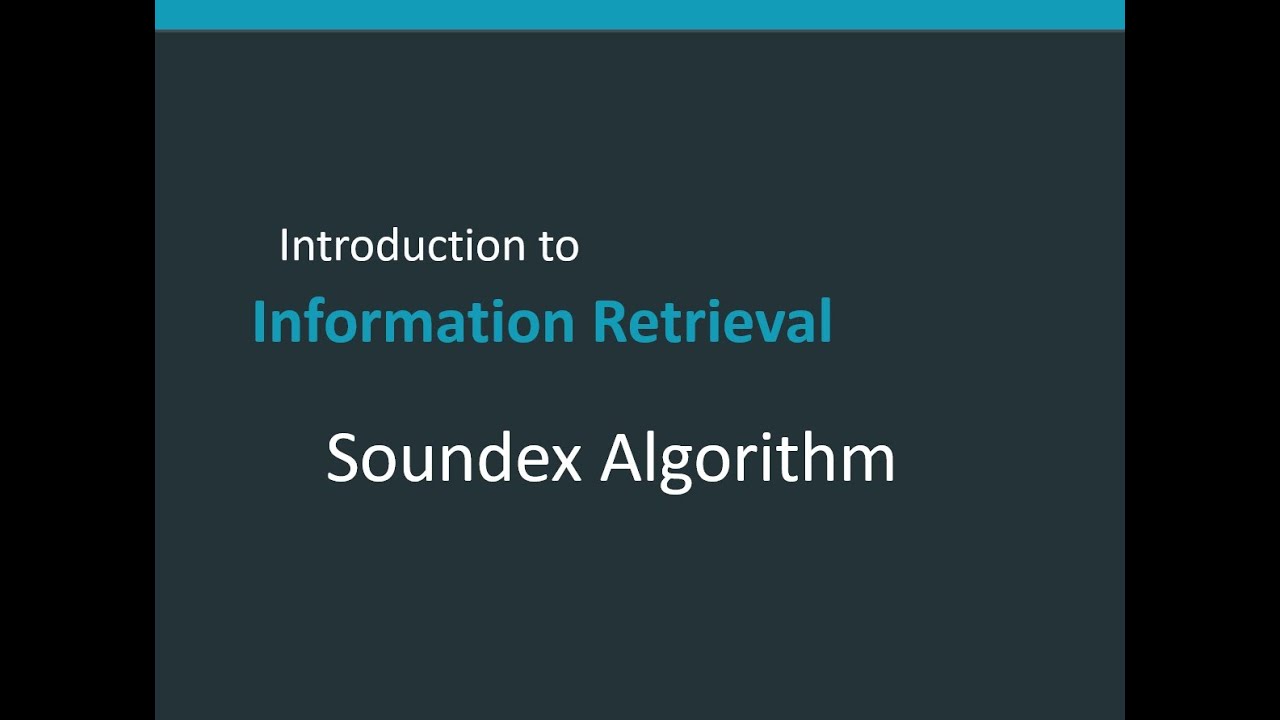 Introduction to

Information Retrieval

Soundex Algorithm